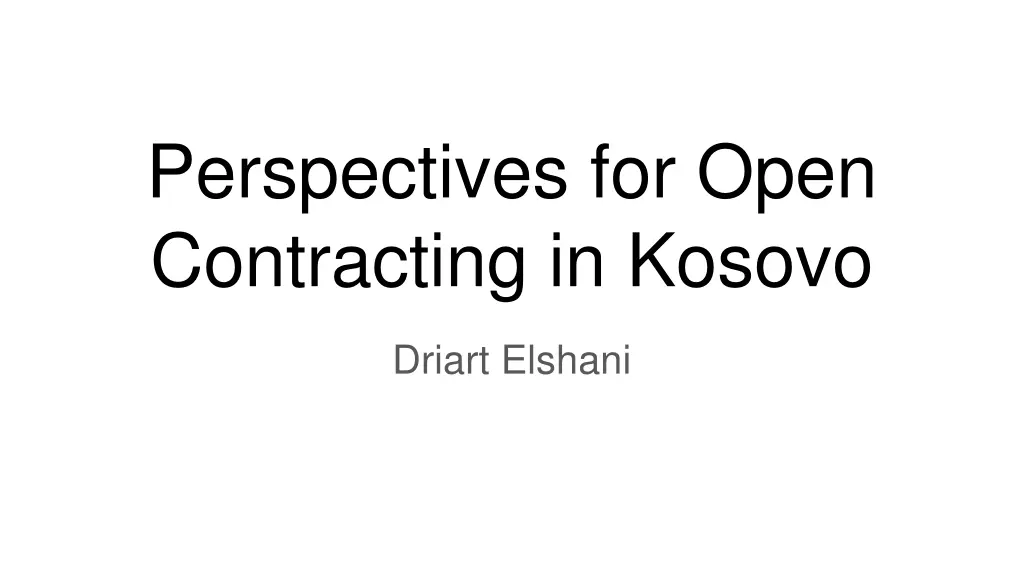 Perspectives for Open Contracting in Kosovo

Driart Elshani